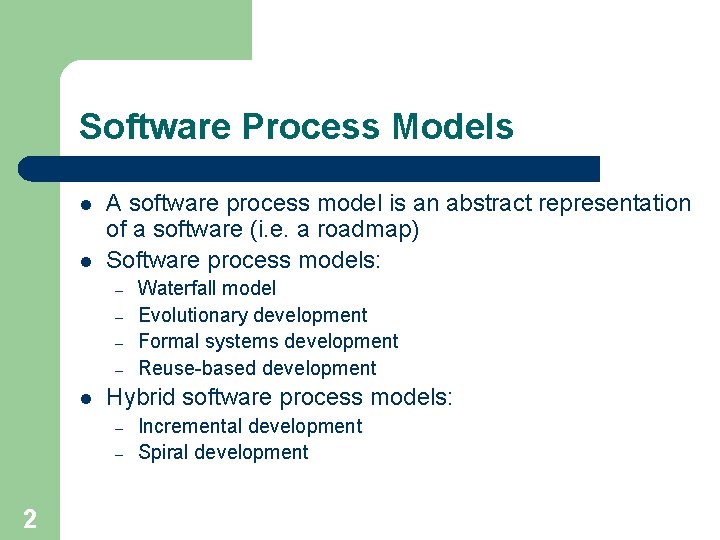 Software Process Models

- A software process model is an abstract representation of a software (i.e. a roadmap)
- Software process models:
  – Waterfall model
  – Evolutionary development
  – Formal systems development
  – Reuse-based development
- Hybrid software process models:
  – Incremental development
  – Spiral development

2